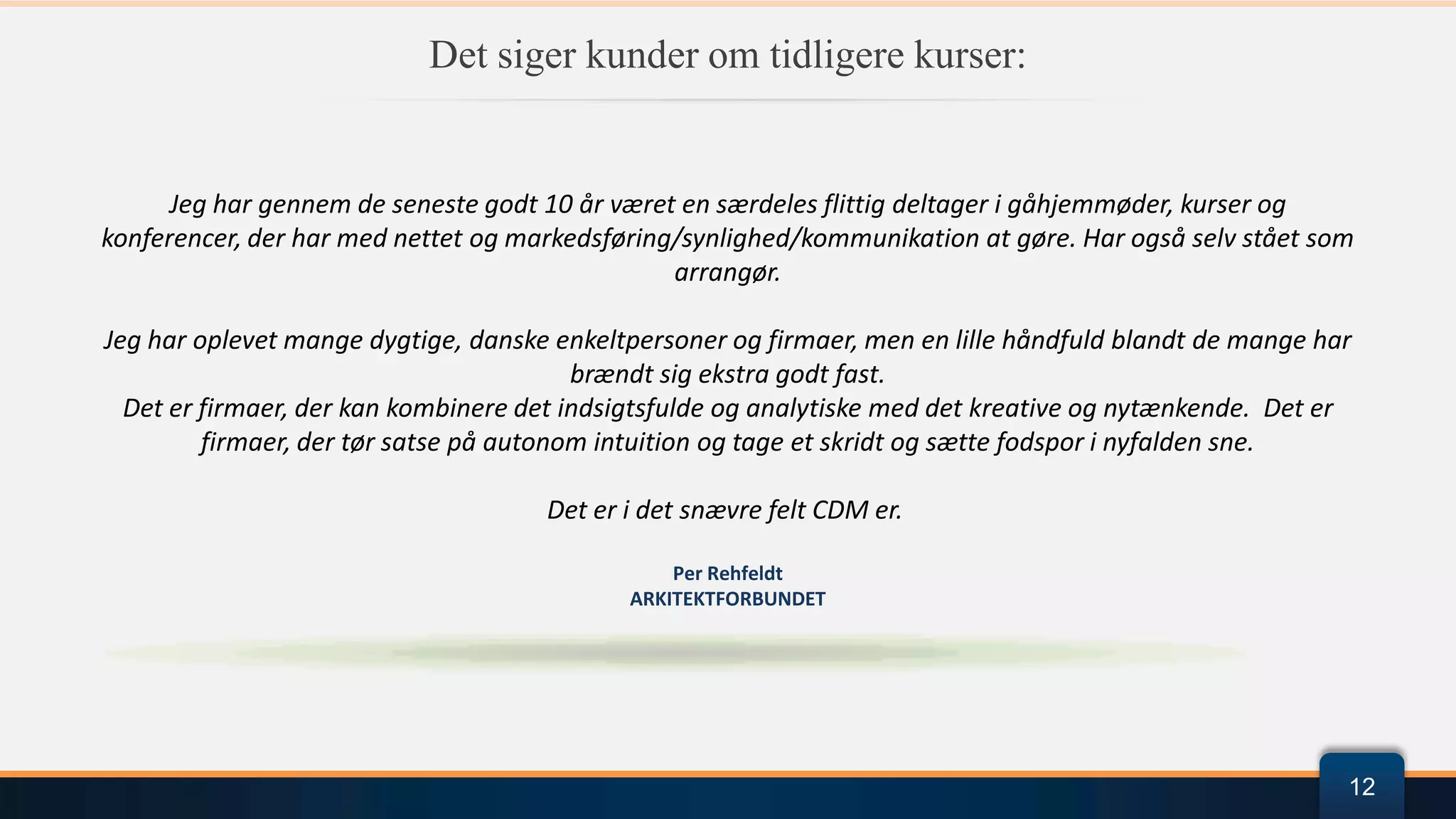 Det siger kunder om tidligere kurser:

Jeg har gennem de seneste godt 10 år været en særdeles flittig deltager i gåhjemmøder, kurser og konferencer, der har med nettet og markedsføring/synlighed/kommunikation at gøre. Har også selv stået som arrangør.

Jeg har oplevet mange dygtige, danske enkeltpersoner og firmaer, men en lille håndfuld blandt de mange har brændt sig ekstra godt fast.
Det er firmaer, der kan kombinere det indsigtsfulde og analytiske med det kreative og nytænkende. Det er firmaer, der tør satse på autonom intuition og tage et skridt og sætte fodspor i nyfalden sne.

Det er i det snævre felt CDM er.

Per Rehfeldt
ARKITEKTFORBUNDET

12